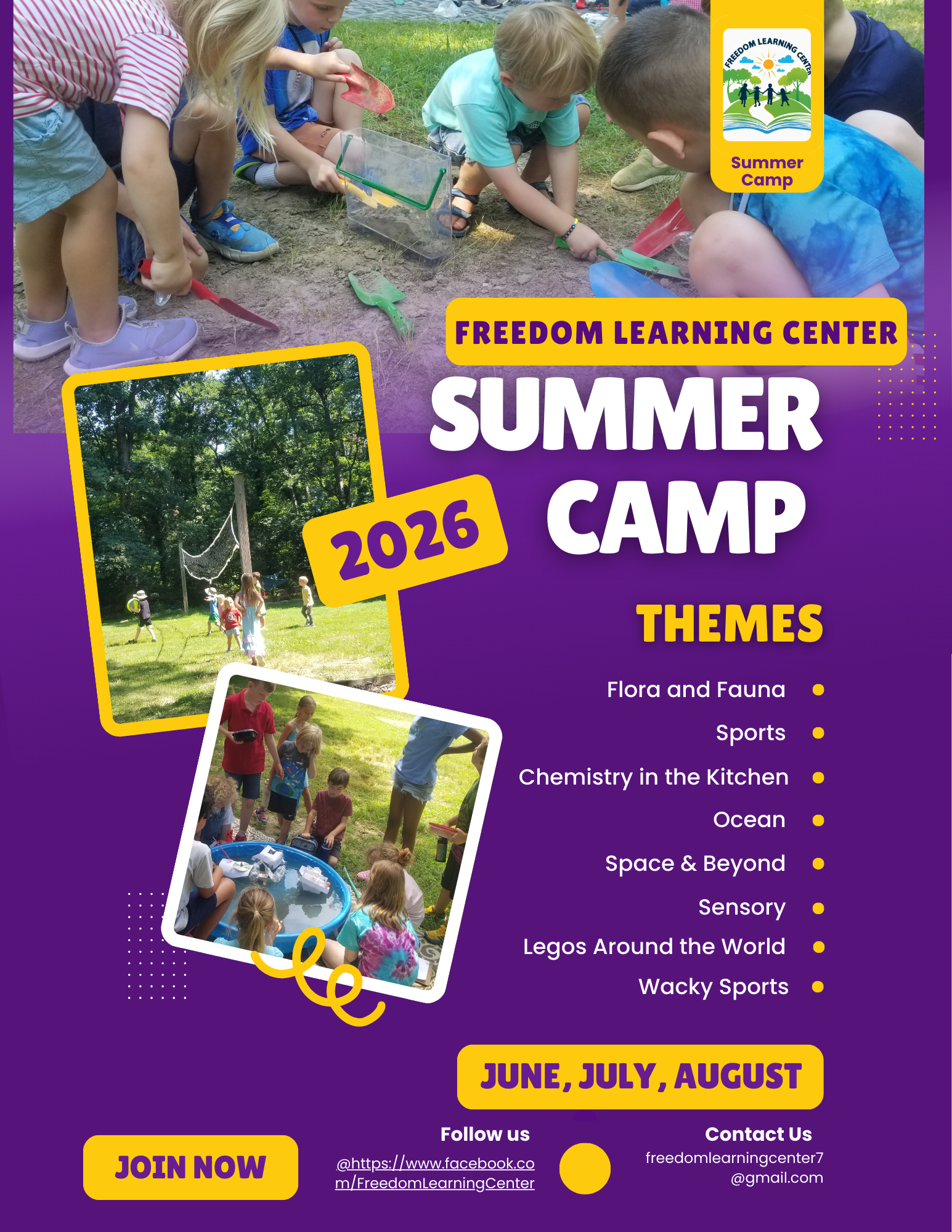 FREEDOM LEARNING CENTER

Summer Camp

FREEDOM LEARNING CENTER

SUMMER CAMP

2026

THEMES

Flora and Fauna
Sports
Chemistry in the Kitchen
Ocean
Space & Beyond
Sensory
Legos Around the World
Wacky Sports

JUNE, JULY, AUGUST

JOIN NOW

Follow us
@https://www.facebook.com/FreedomLearningCenter

Contact Us
freedomlearningcenter7@gmail.com